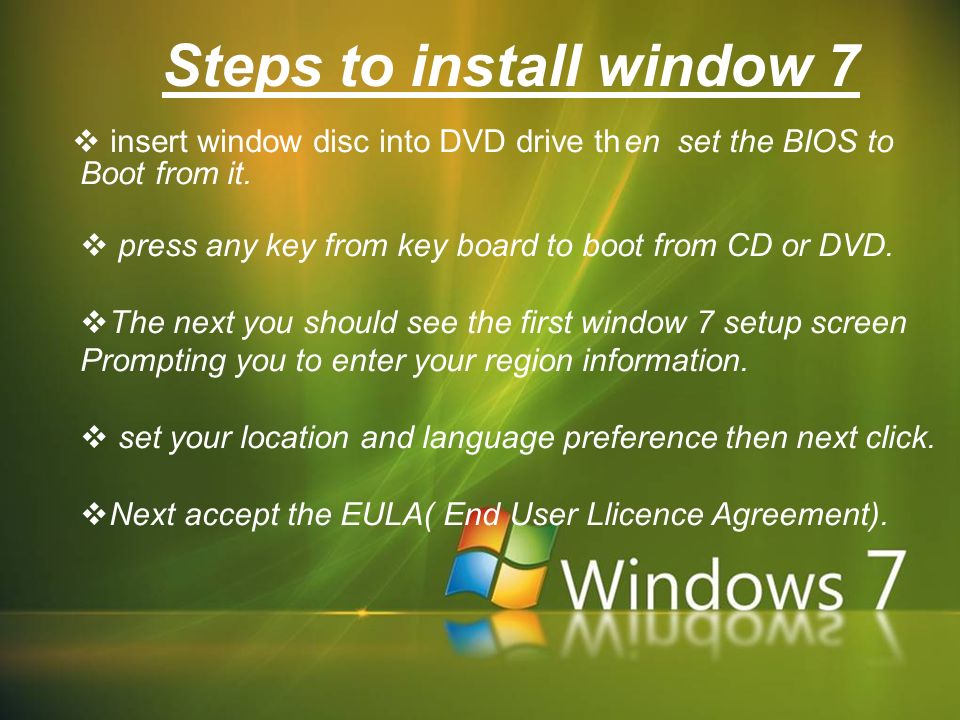 Steps to install window 7

❖ insert window disc into DVD drive then set the BIOS to Boot from it.

❖ press any key from key board to boot from CD or DVD.

❖The next you should see the first window 7 setup screen Prompting you to enter your region information.

❖ set your location and language preference then next click.

❖Next accept the EULA( End User Llicence Agreement).

Windows 7